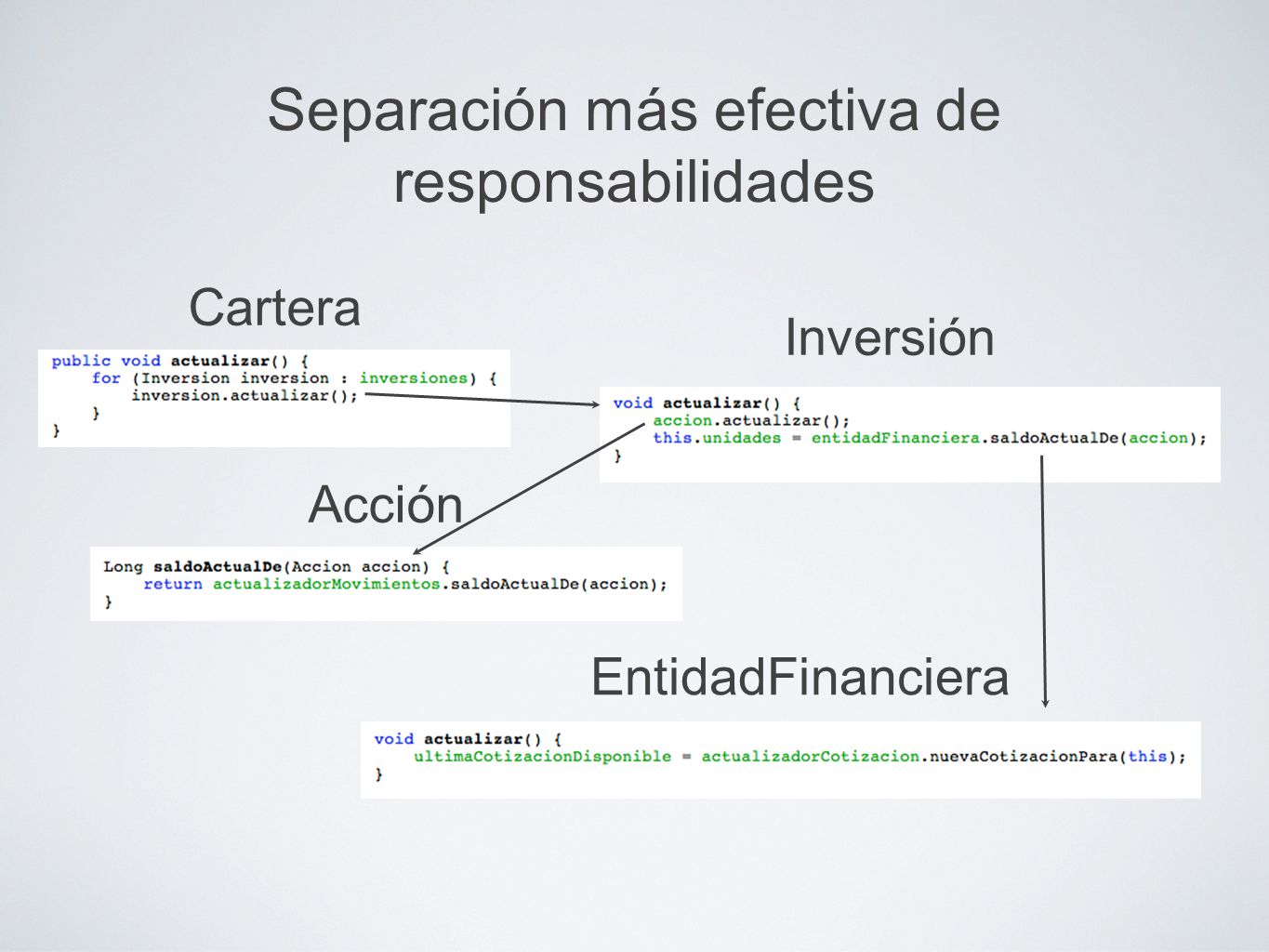 Separación más efectiva de responsabilidades

Cartera

public void actualizar() {
    for (Inversion inversion : inversiones) {
        inversion.actualizar();
    }
}

Inversión

void actualizar() {
    accion.actualizar();
    this.unidades = entidadFinanciera.saldoActualDe(accion);
}

Acción

Long saldoActualDe(Accion accion) {
    return actualizadorMovimientos.saldoActualDe(accion);
}

EntidadFinanciera

void actualizar() {
    ultimaCotizacionDisponible = actualizadorCotizacion.nuevaCotizacionPara(this);
}